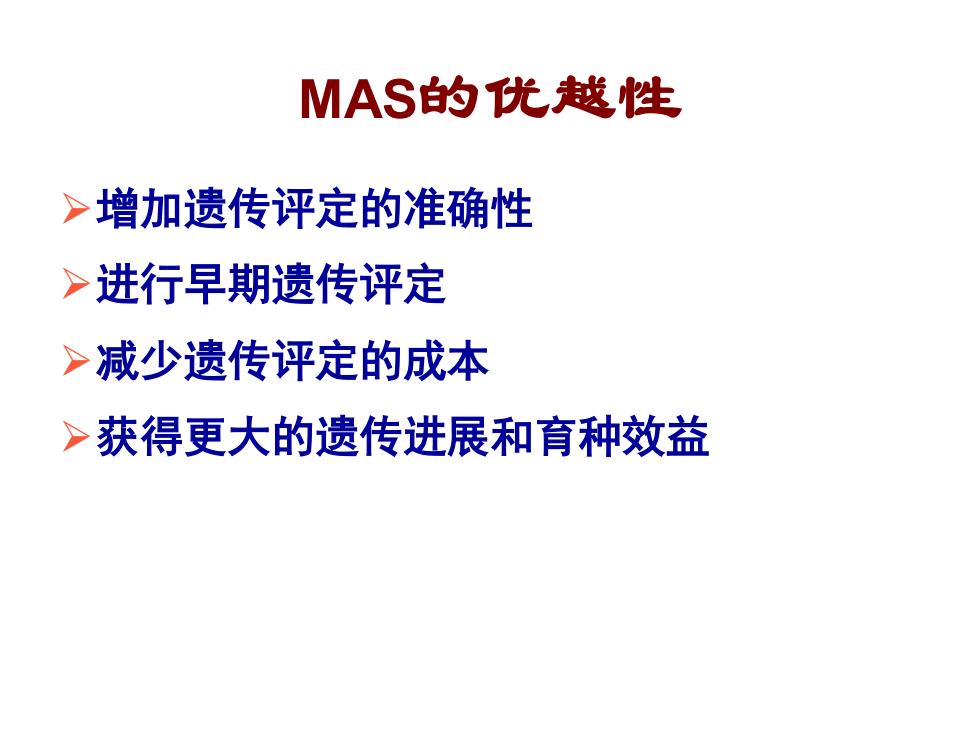 MAS的优越性

➢增加遗传评定的准确性

➢进行早期遗传评定

➢减少遗传评定的成本

➢获得更大的遗传进展和育种效益